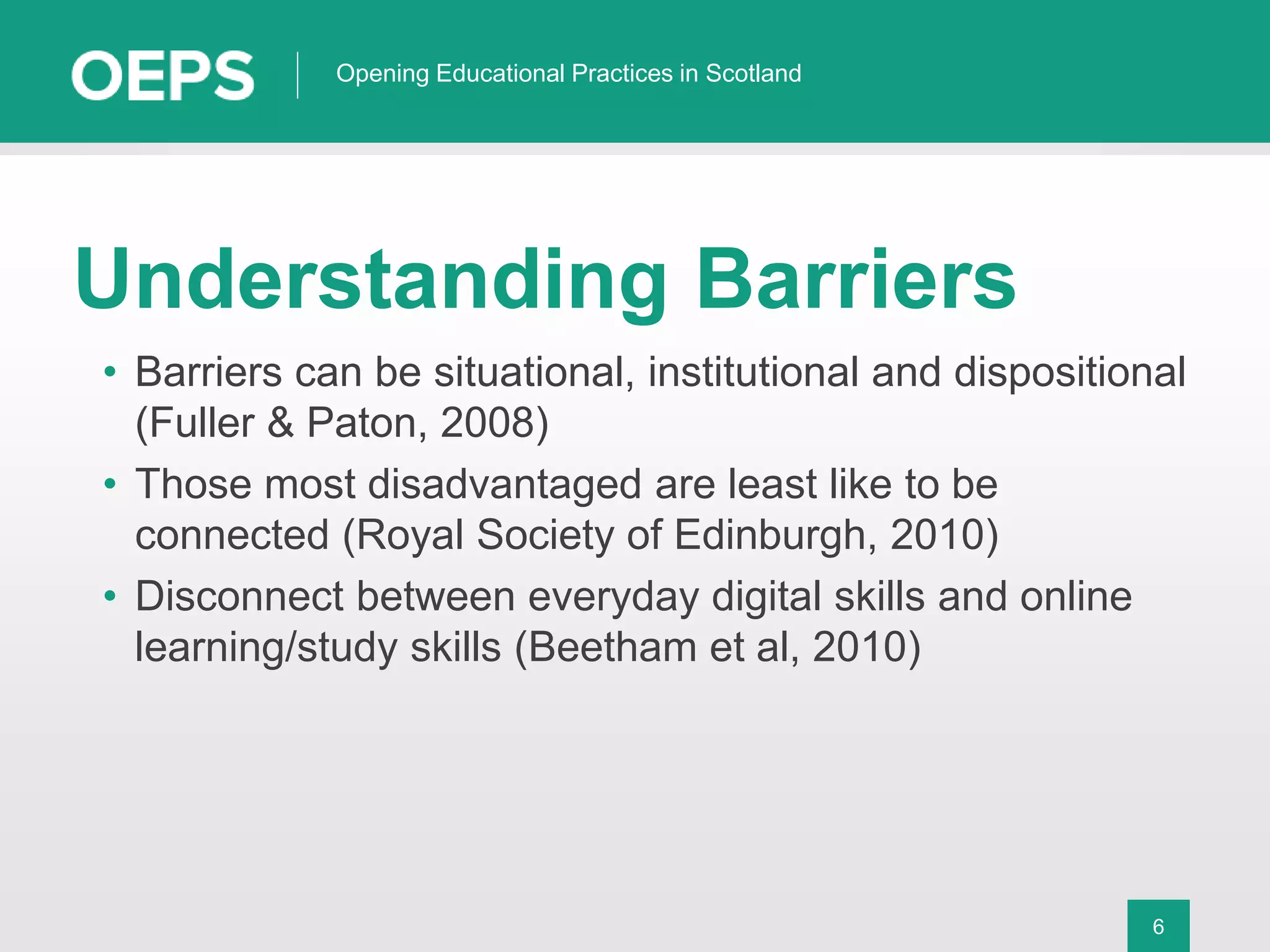 OEPS | Opening Educational Practices in Scotland

Understanding Barriers

• Barriers can be situational, institutional and dispositional (Fuller & Paton, 2008)
• Those most disadvantaged are least like to be connected (Royal Society of Edinburgh, 2010)
• Disconnect between everyday digital skills and online learning/study skills (Beetham et al, 2010)

6